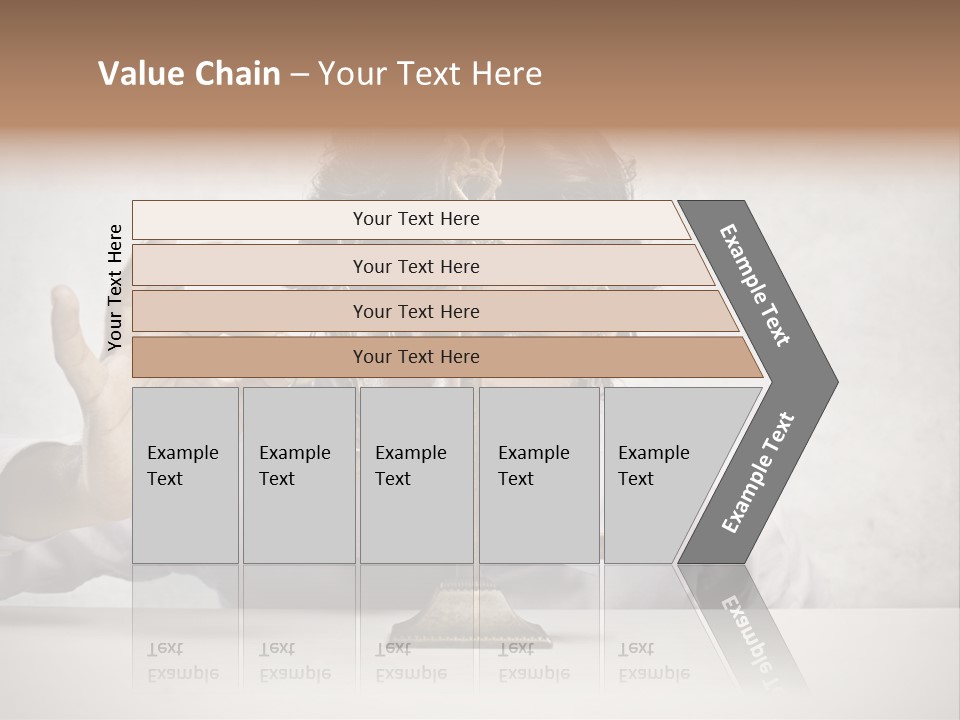 Value Chain – Your Text Here

Your Text Here

Your Text Here

Your Text Here

Your Text Here

Your Text Here

Example Text

Example Text

Example Text

Example Text

Example Text

Example Text

Example Text